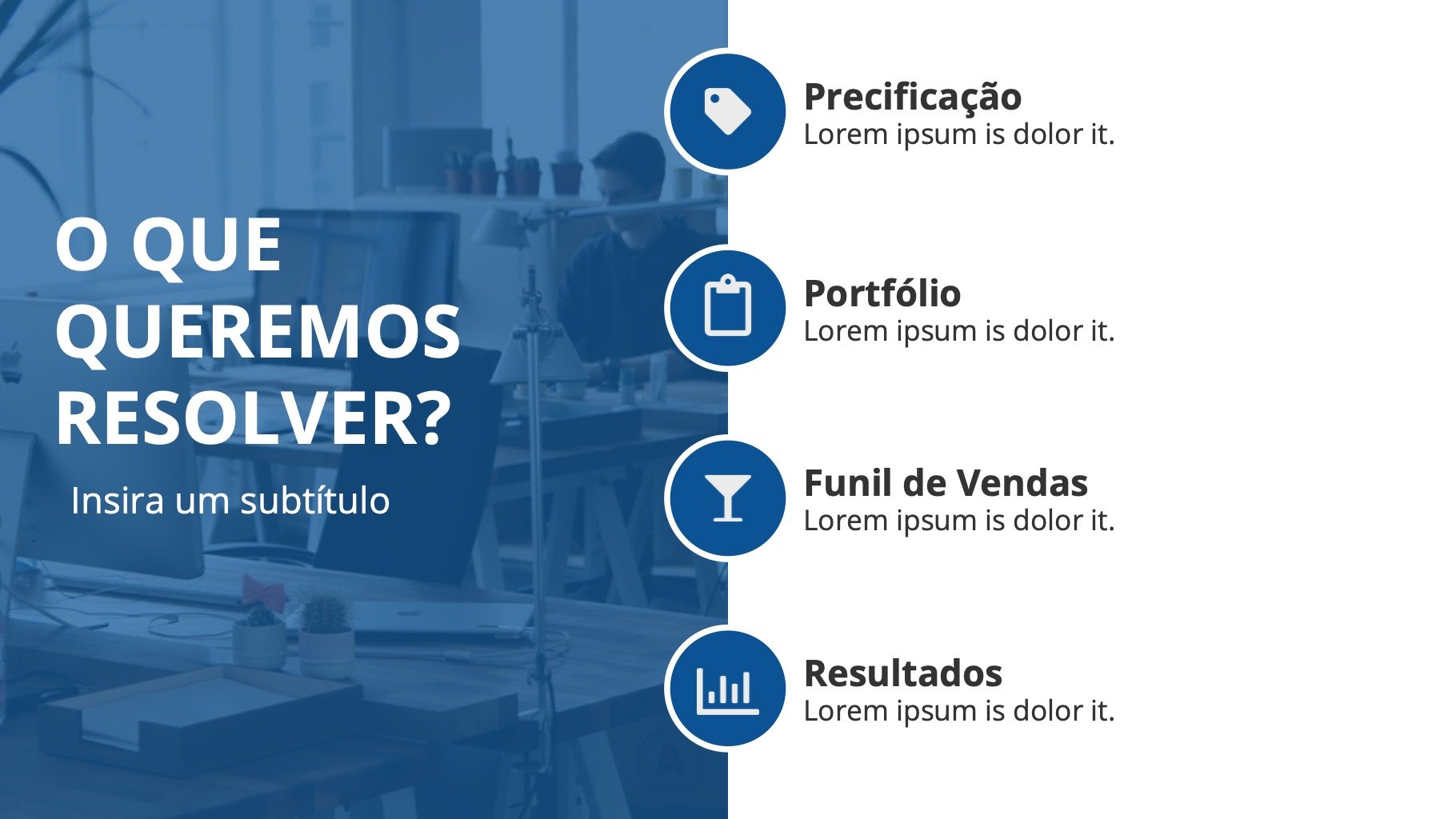 O QUE QUEREMOS RESOLVER?

Insira um subtítulo

Precificação
Lorem ipsum is dolor it.

Portfólio
Lorem ipsum is dolor it.

Funil de Vendas
Lorem ipsum is dolor it.

Resultados
Lorem ipsum is dolor it.